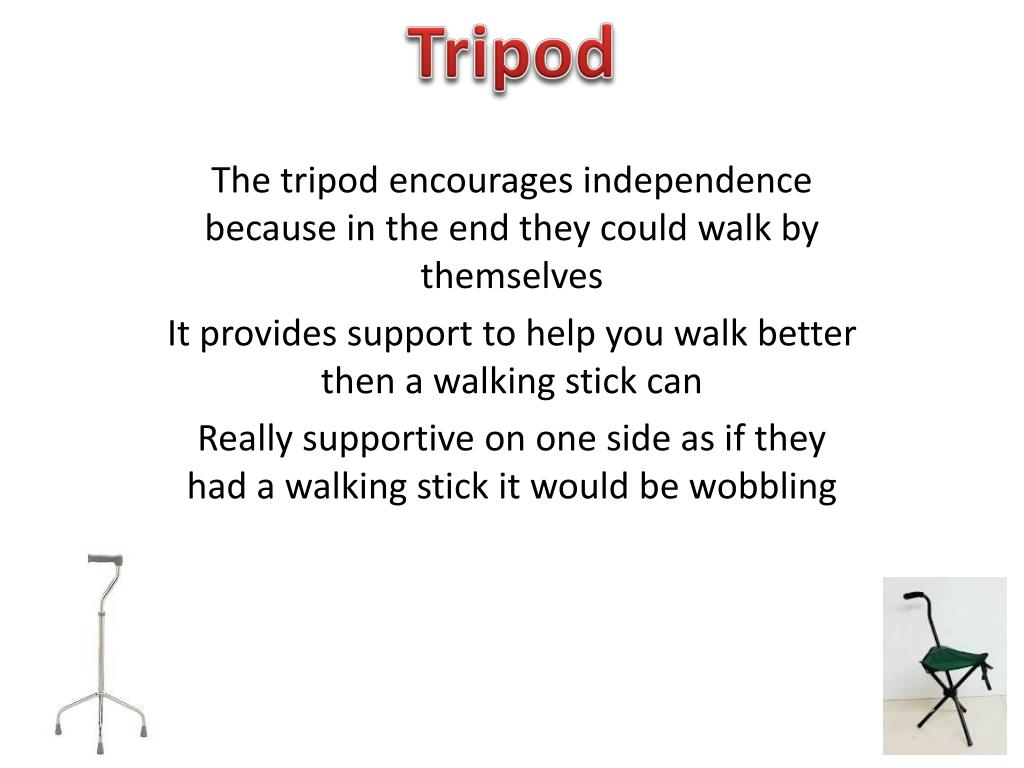 Tripod

The tripod encourages independence because in the end they could walk by themselves

It provides support to help you walk better then a walking stick can

Really supportive on one side as if they had a walking stick it would be wobbling